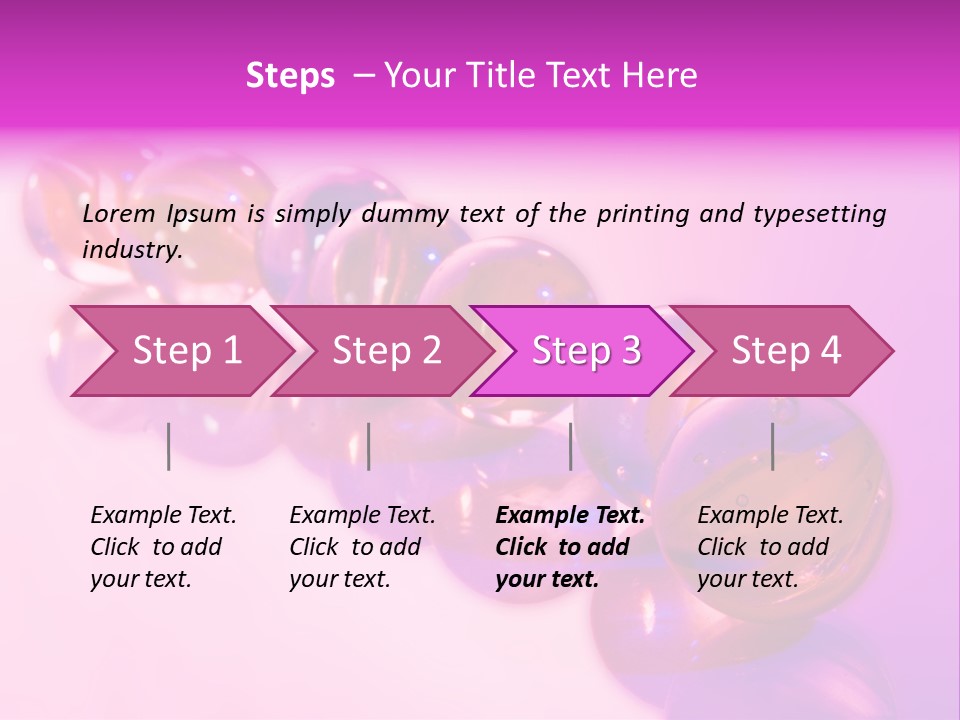 Steps – Your Title Text Here

Lorem Ipsum is simply dummy text of the printing and typesetting industry.

Step 1

Step 2

Step 3

Step 4

Example Text. Click to add your text.

Example Text. Click to add your text.

Example Text. Click to add your text.

Example Text. Click to add your text.